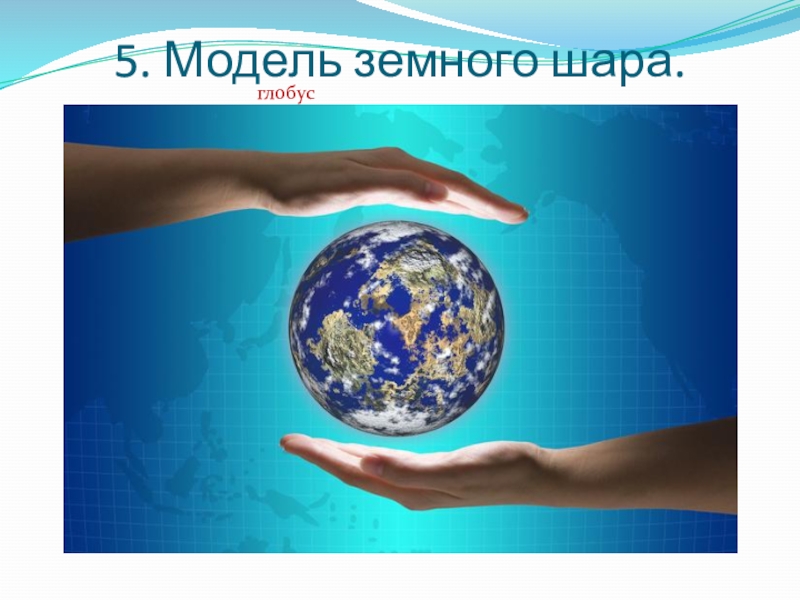 5. Модель земного шара.

глобус